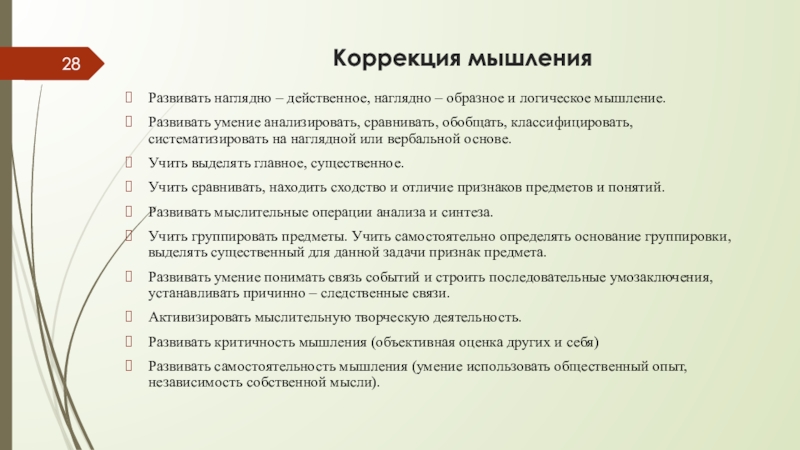 28

Коррекция мышления

Развивать наглядно – действенное, наглядно – образное и логическое мышление.

Развивать умение анализировать, сравнивать, обобщать, классифицировать, систематизировать на наглядной или вербальной основе.

Учить выделять главное, существенное.

Учить сравнивать, находить сходство и отличие признаков предметов и понятий.

Развивать мыслительные операции анализа и синтеза.

Учить группировать предметы. Учить самостоятельно определять основание группировки, выделять существенный для данной задачи признак предмета.

Развивать умение понимать связь событий и строить последовательные умозаключения, устанавливать причинно – следственные связи.

Активизировать мыслительную творческую деятельность.

Развивать критичность мышления (объективная оценка других и себя)

Развивать самостоятельность мышления (умение использовать общественный опыт, независимость собственной мысли).